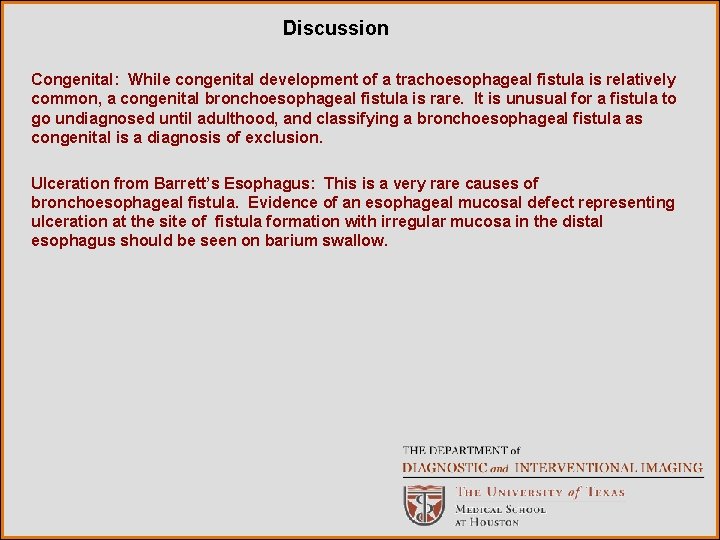 Discussion

Congenital: While congenital development of a trachoesophageal fistula is relatively common, a congenital bronchoesophageal fistula is rare. It is unusual for a fistula to go undiagnosed until adulthood, and classifying a bronchoesophageal fistula as congenital is a diagnosis of exclusion.

Ulceration from Barrett's Esophagus: This is a very rare causes of bronchoesophageal fistula. Evidence of an esophageal mucosal defect representing ulceration at the site of fistula formation with irregular mucosa in the distal esophagus should be seen on barium swallow.

THE DEPARTMENT of
DIAGNOSTIC and INTERVENTIONAL IMAGING
THE UNIVERSITY of TEXAS
MEDICAL SCHOOL
AT HOUSTON